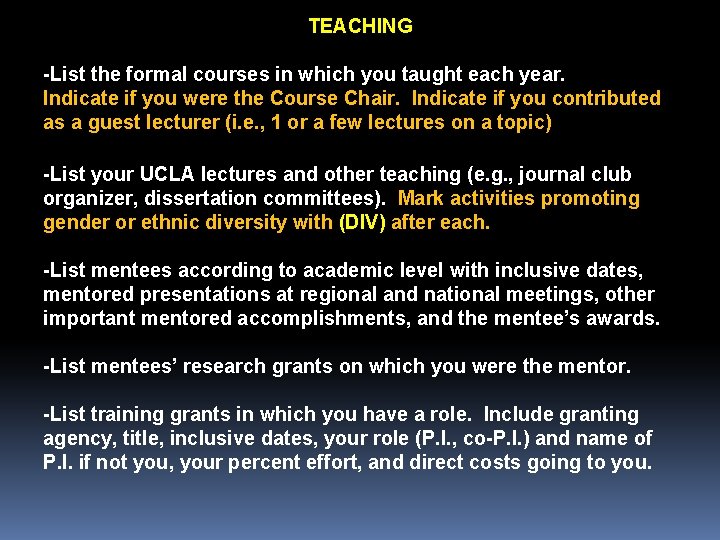 TEACHING

-List the formal courses in which you taught each year. Indicate if you were the Course Chair. Indicate if you contributed as a guest lecturer (i.e., 1 or a few lectures on a topic)

-List your UCLA lectures and other teaching (e.g., journal club organizer, dissertation committees). Mark activities promoting gender or ethnic diversity with (DIV) after each.

-List mentees according to academic level with inclusive dates, mentored presentations at regional and national meetings, other important mentored accomplishments, and the mentee's awards.

-List mentees' research grants on which you were the mentor.

-List training grants in which you have a role. Include granting agency, title, inclusive dates, your role (P.I., co-P.I.) and name of P.I. if not you, your percent effort, and direct costs going to you.